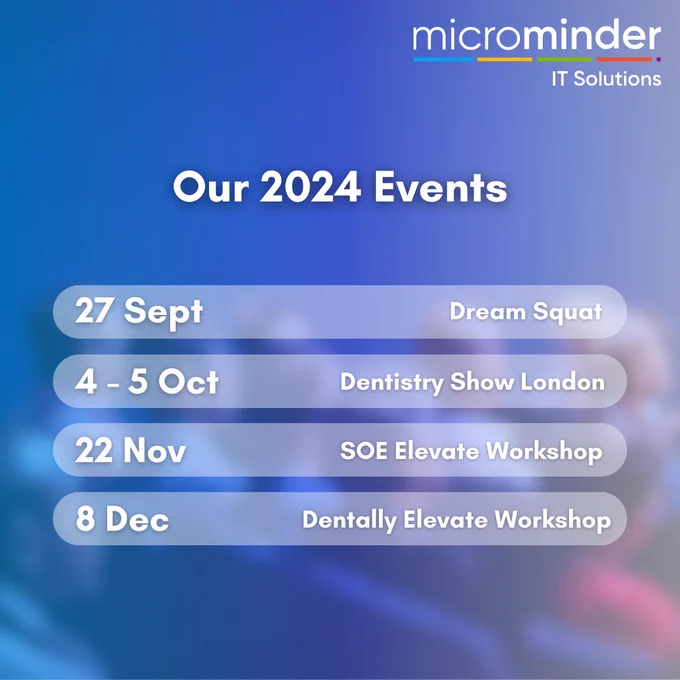 microminder
IT Solutions

Our 2024 Events

27 Sept Dream Squat

4 - 5 Oct Dentistry Show London

22 Nov SOE Elevate Workshop

8 Dec Dentally Elevate Workshop